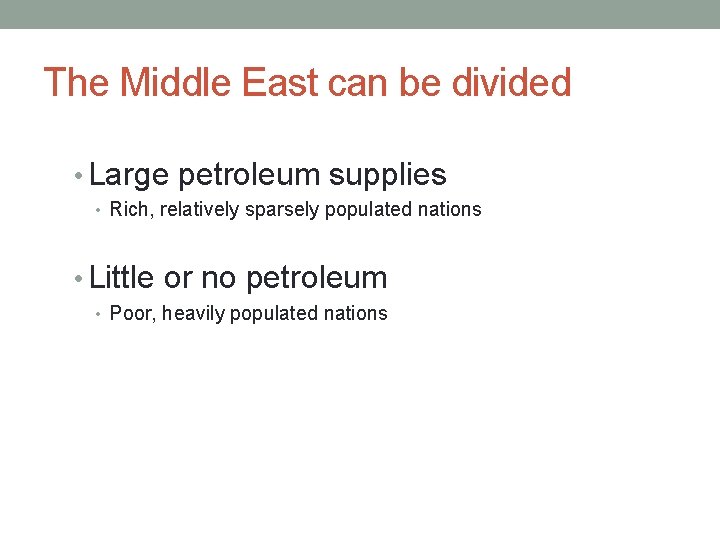 The Middle East can be divided

• Large petroleum supplies
  • Rich, relatively sparsely populated nations

• Little or no petroleum
  • Poor, heavily populated nations